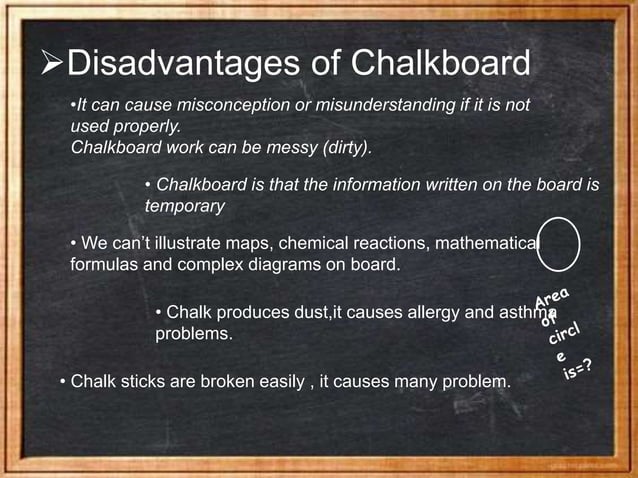 ➢Disadvantages of Chalkboard

•It can cause misconception or misunderstanding if it is not used properly.
Chalkboard work can be messy (dirty).

• Chalkboard is that the information written on the board is temporary

• We can't illustrate maps, chemical reactions, mathematical formulas and complex diagrams on board.

• Chalk produces dust,it causes allergy and asthma problems.

• Chalk sticks are broken easily , it causes many problem.

Area of circl e is=?